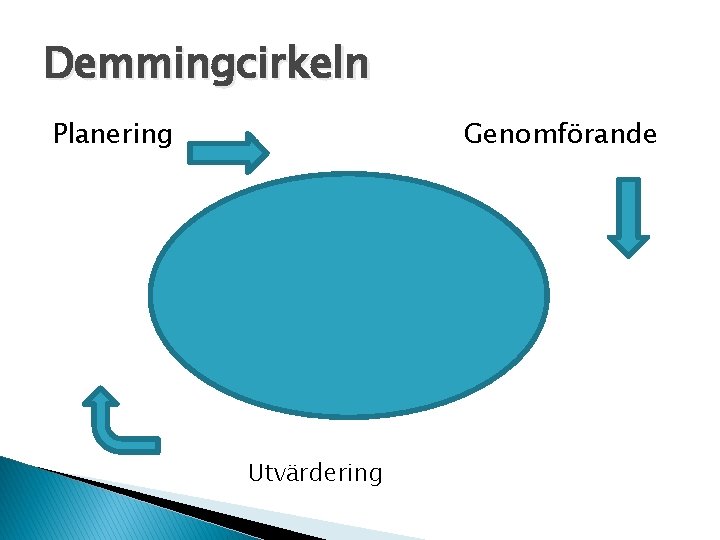 Demmingcirkeln

Planering

Genomförande

Utvärdering